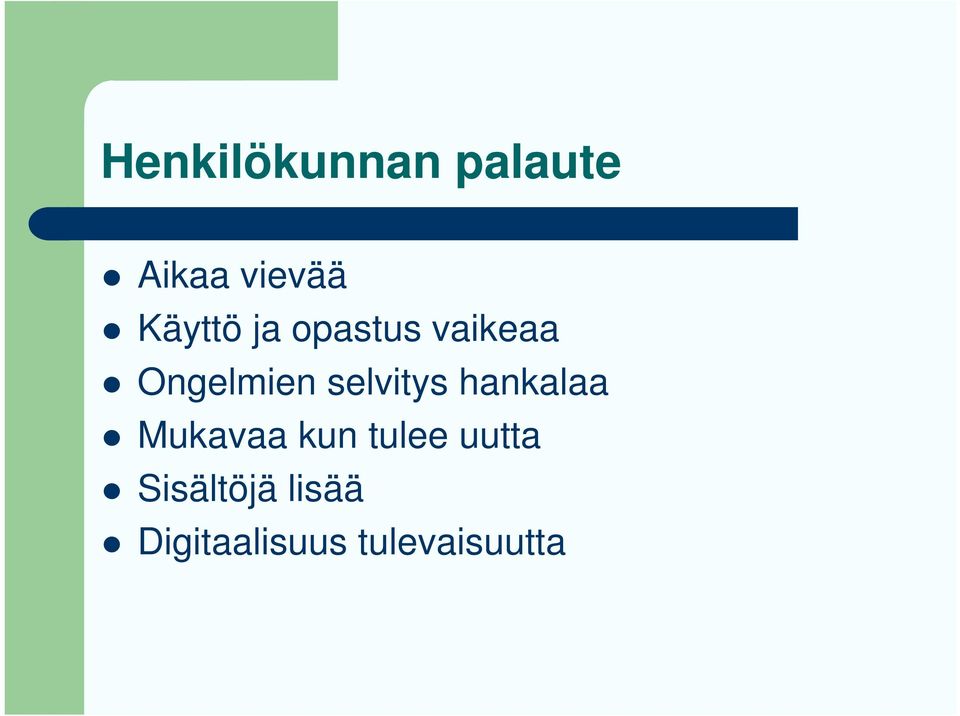 Henkilökunnan palaute

- Aikaa vievää
- Käyttö ja opastus vaikeaa
- Ongelmien selvitys hankalaa
- Mukavaa kun tulee uutta
- Sisältöjä lisää
- Digitaalisuus tulevaisuutta